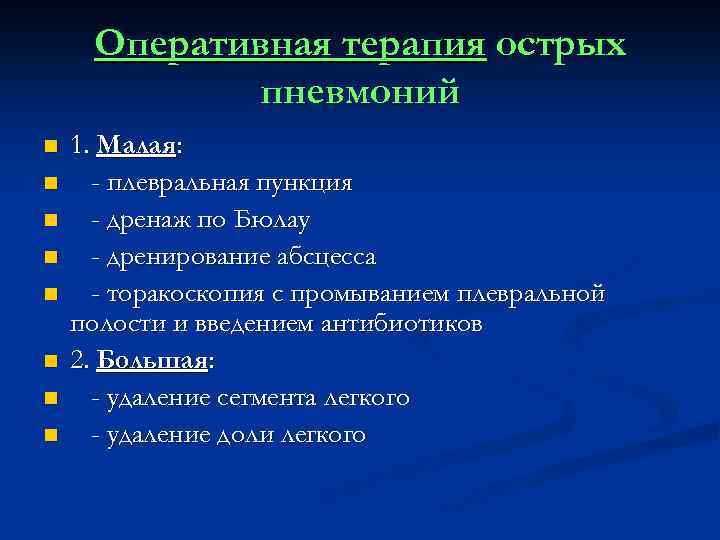 Оперативная терапия острых пневмоний

1. Малая:

- плевральная пункция

- дренаж по Бюлау

- дренирование абсцесса

- торакоскопия с промыванием плевральной полости и введением антибиотиков

2. Большая:

- удаление сегмента легкого

- удаление доли легкого